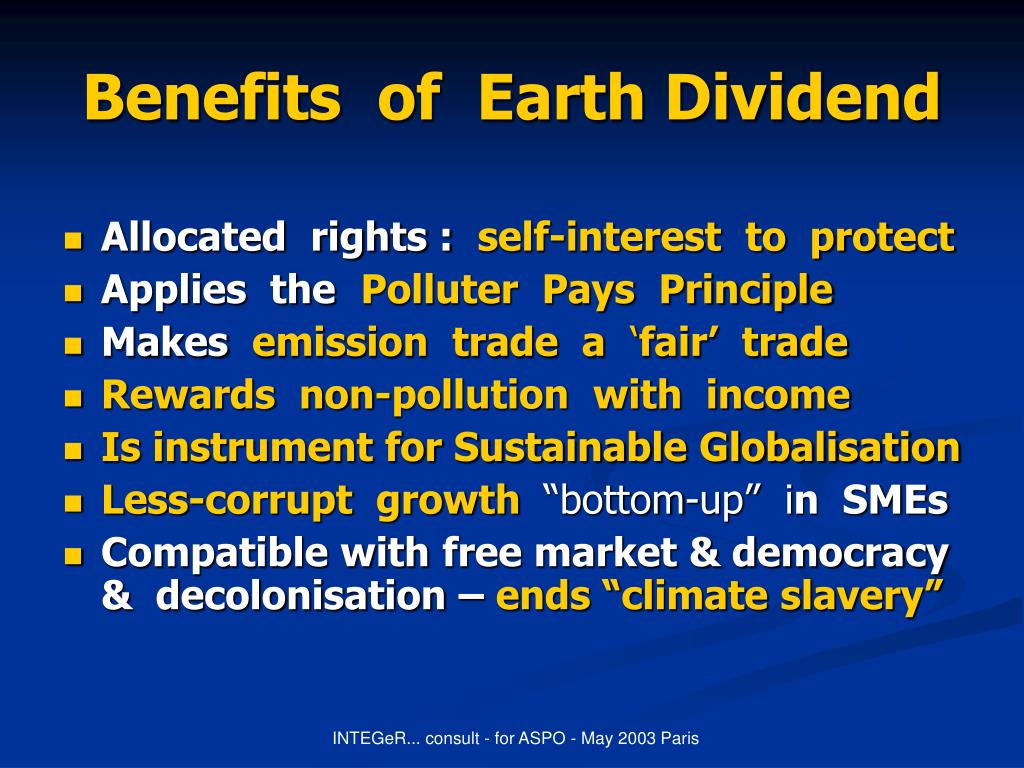 Benefits of Earth Dividend

- Allocated rights : self-interest to protect
- Applies the Polluter Pays Principle
- Makes emission trade a ‘fair’ trade
- Rewards non-pollution with income
- Is instrument for Sustainable Globalisation
- Less-corrupt growth “bottom-up” in SMEs
- Compatible with free market & democracy & decolonisation – ends “climate slavery”

INTEGeR... consult - for ASPO - May 2003 Paris